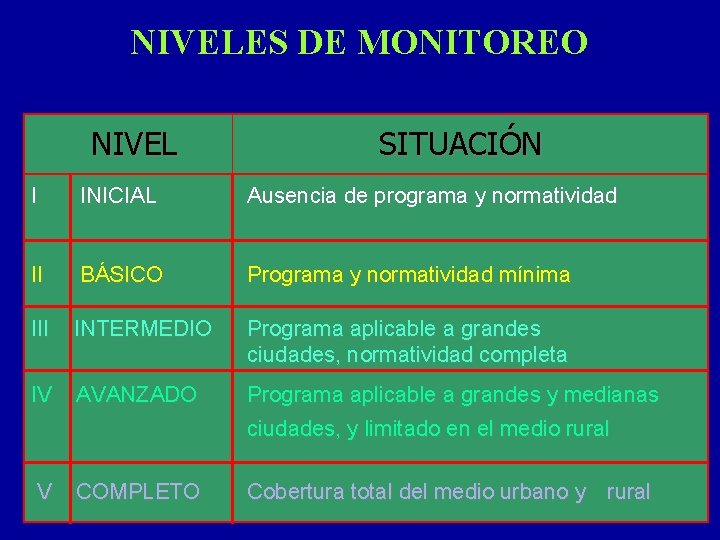 NIVELES DE MONITOREO

| NIVEL | | SITUACIÓN |
|---|---|---|
| I | INICIAL | Ausencia de programa y normatividad |
| II | BÁSICO | Programa y normatividad mínima |
| III | INTERMEDIO | Programa aplicable a grandes ciudades, normatividad completa |
| IV | AVANZADO | Programa aplicable a grandes y medianas ciudades, y limitado en el medio rural |
| V | COMPLETO | Cobertura total del medio urbano y rural |